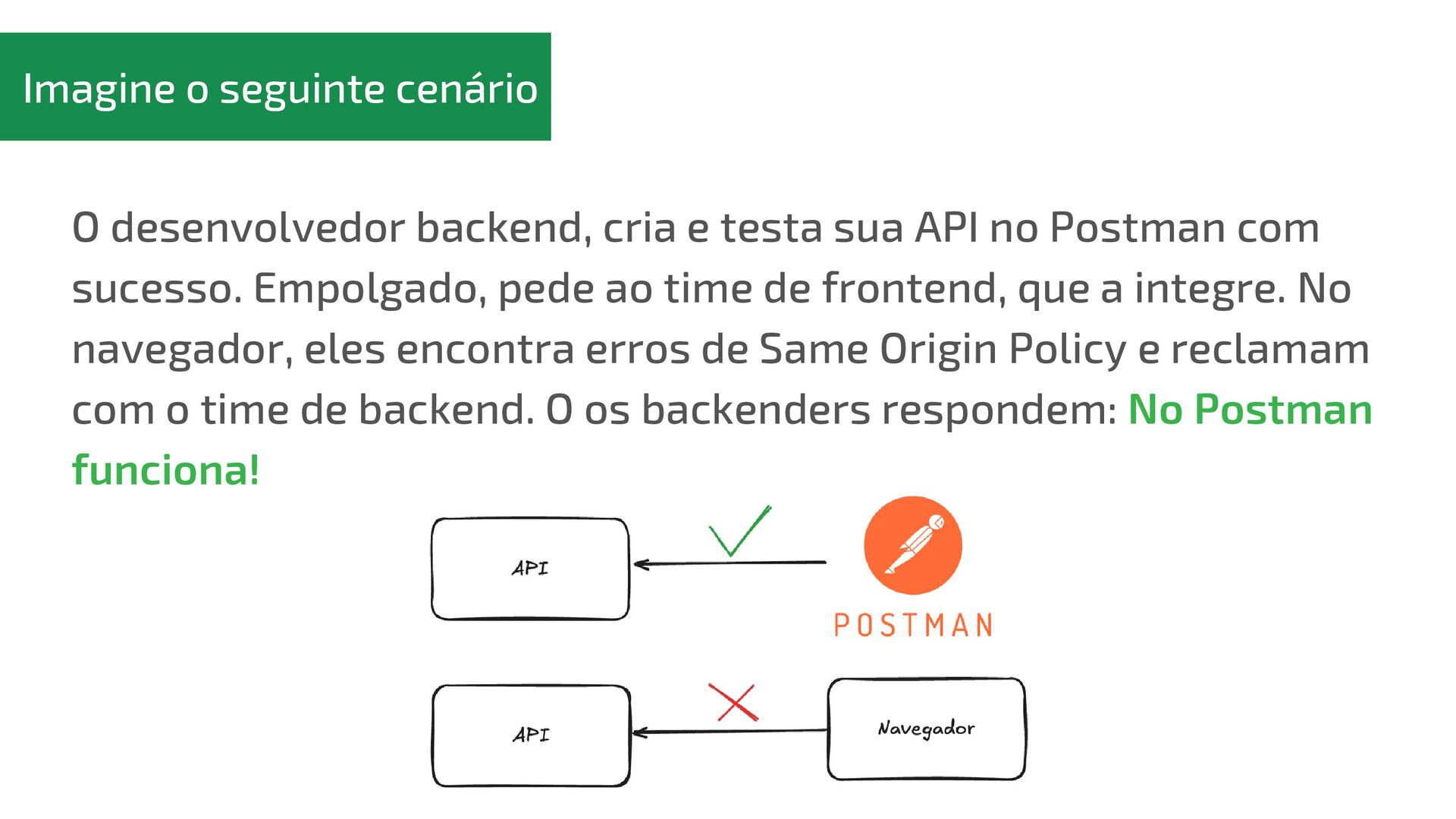 Imagine o seguinte cenário

O desenvolvedor backend, cria e testa sua API no Postman com sucesso. Empolgado, pede ao time de frontend, que a integre. No navegador, eles encontra erros de Same Origin Policy e reclamam com o time de backend. O os backenders respondem: No Postman funciona!

API

POSTMAN

API

Navegador